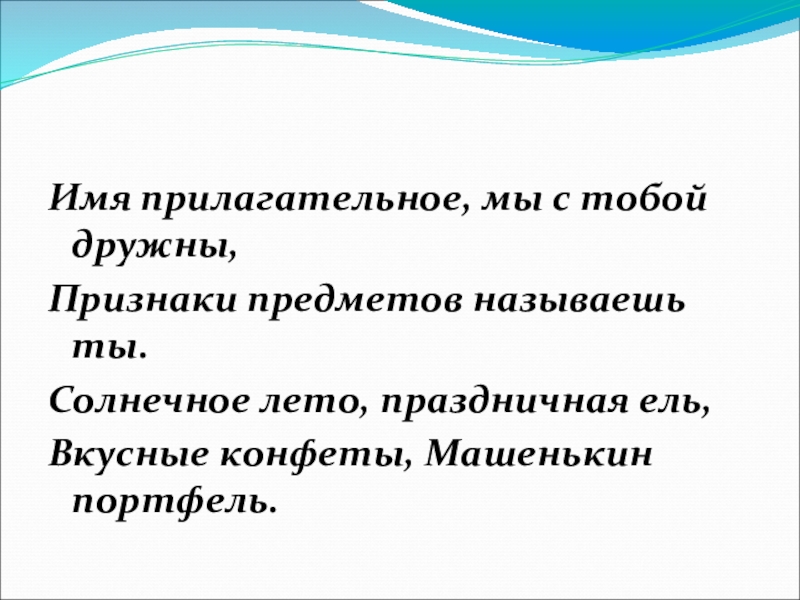 Имя прилагательное, мы с тобой дружны,

Признаки предметов называешь ты.

Солнечное лето, праздничная ель,

Вкусные конфеты, Машенькин портфель.